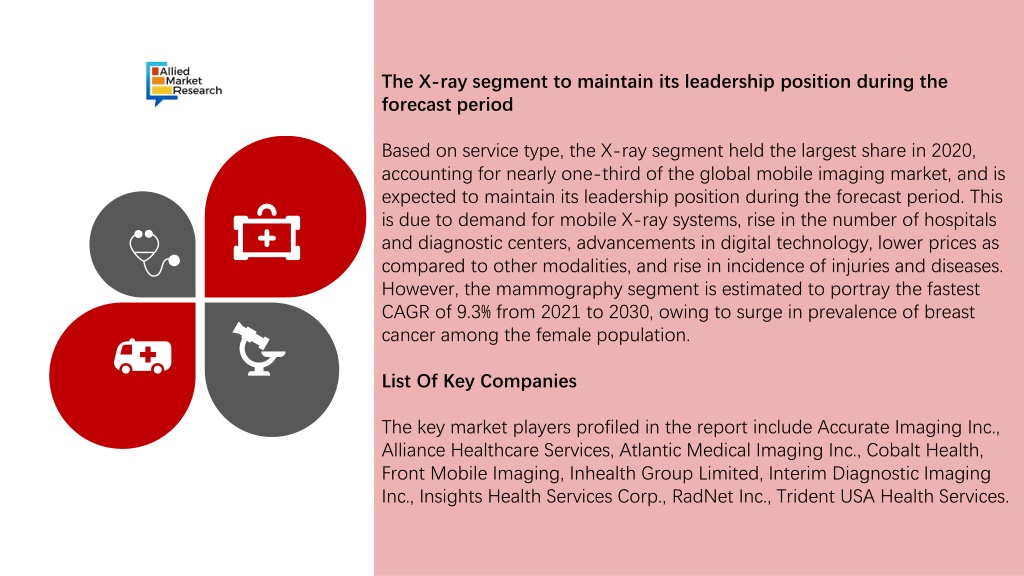 Allied Market Research

The X-ray segment to maintain its leadership position during the forecast period

Based on service type, the X-ray segment held the largest share in 2020, accounting for nearly one-third of the global mobile imaging market, and is expected to maintain its leadership position during the forecast period. This is due to demand for mobile X-ray systems, rise in the number of hospitals and diagnostic centers, advancements in digital technology, lower prices as compared to other modalities, and rise in incidence of injuries and diseases. However, the mammography segment is estimated to portray the fastest CAGR of 9.3% from 2021 to 2030, owing to surge in prevalence of breast cancer among the female population.

List Of Key Companies

The key market players profiled in the report include Accurate Imaging Inc., Alliance Healthcare Services, Atlantic Medical Imaging Inc., Cobalt Health, Front Mobile Imaging, Inhealth Group Limited, Interim Diagnostic Imaging Inc., Insights Health Services Corp., RadNet Inc., Trident USA Health Services.